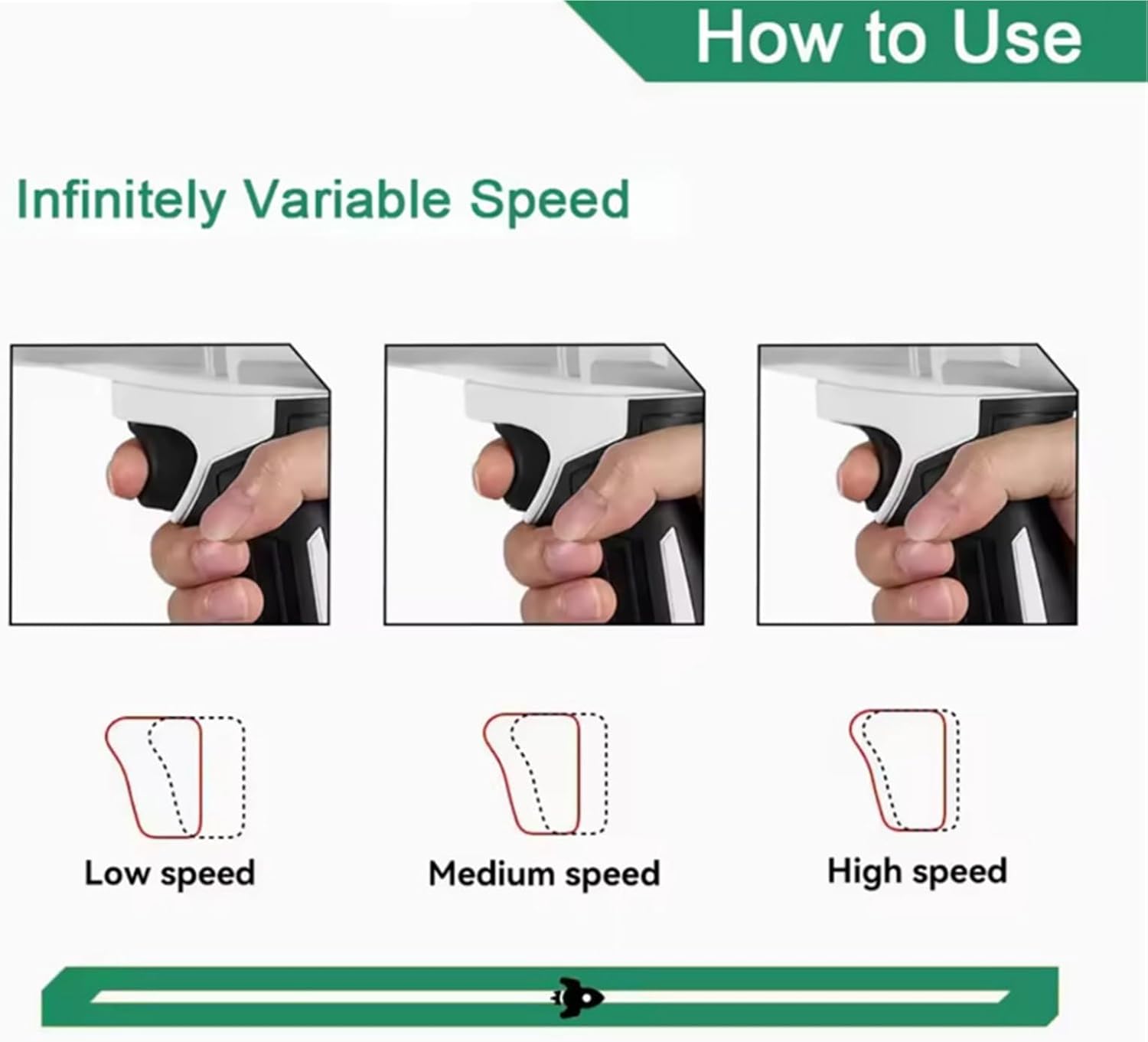 How to Use

Infinitely Variable Speed

Low speed

Medium speed

High speed